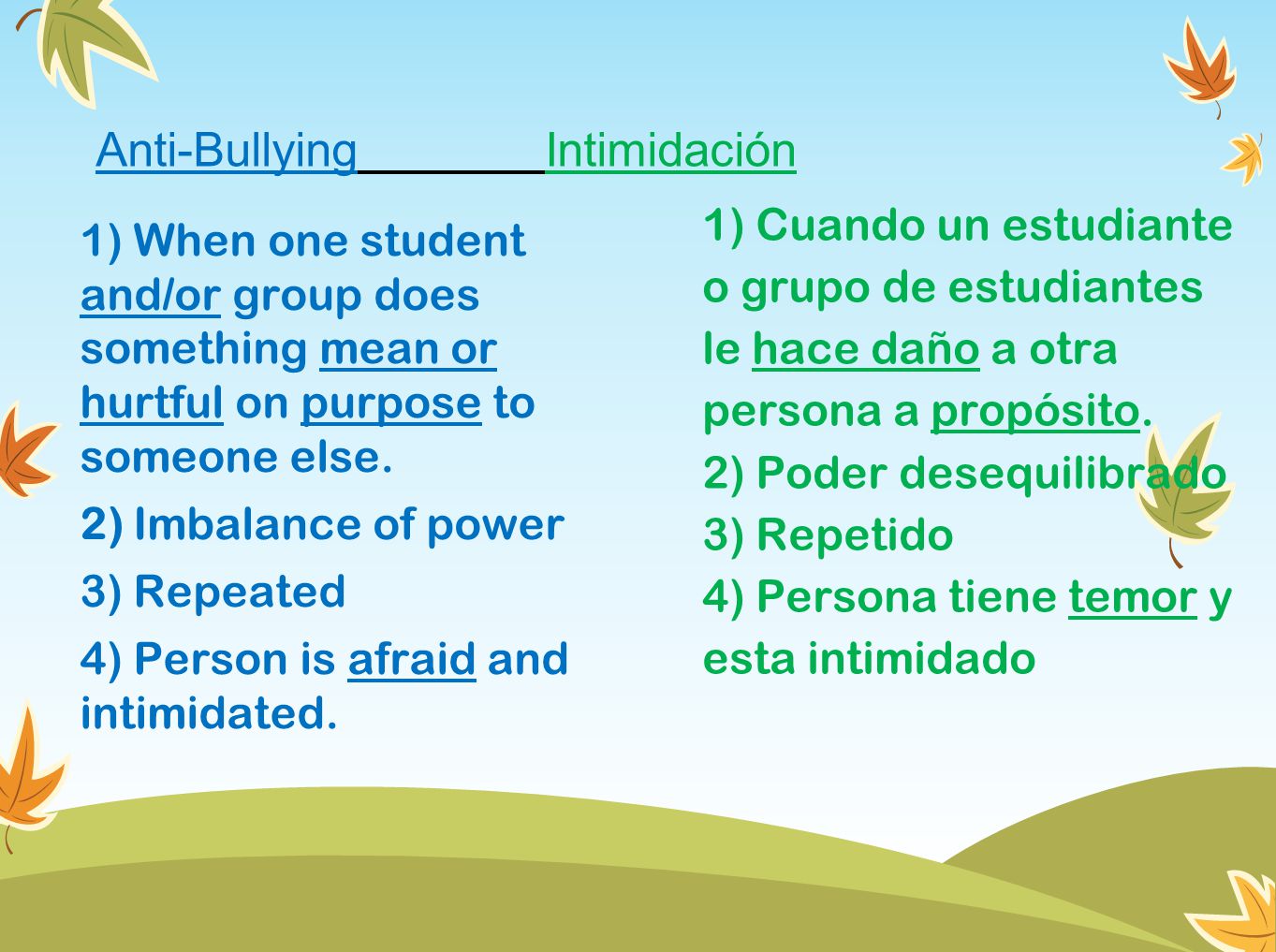 Anti-Bullying Intimidación

1) When one student and/or group does something mean or hurtful on purpose to someone else.

2) Imbalance of power

3) Repeated

4) Person is afraid and intimidated.

1) Cuando un estudiante o grupo de estudiantes le hace daño a otra persona a propósito.

2) Poder desequilibrado

3) Repetido

4) Persona tiene temor y esta intimidado